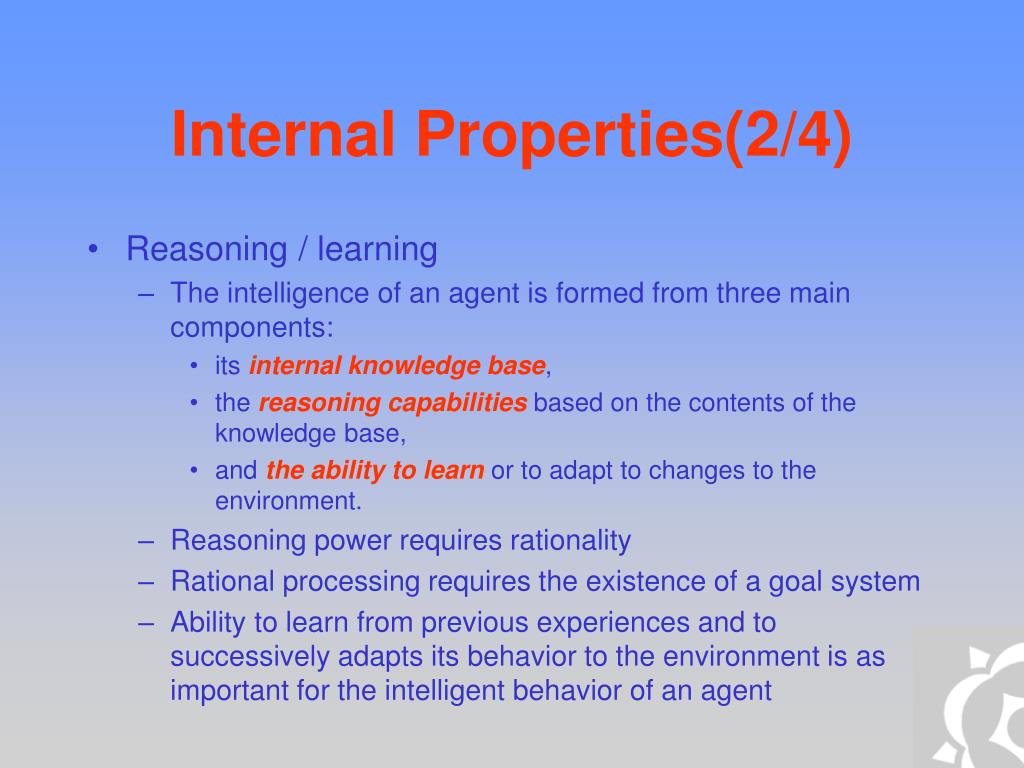 Internal Properties(2/4)

• Reasoning / learning
– The intelligence of an agent is formed from three main components:
• its internal knowledge base,
• the reasoning capabilities based on the contents of the knowledge base,
• and the ability to learn or to adapt to changes to the environment.
– Reasoning power requires rationality
– Rational processing requires the existence of a goal system
– Ability to learn from previous experiences and to successively adapts its behavior to the environment is as important for the intelligent behavior of an agent